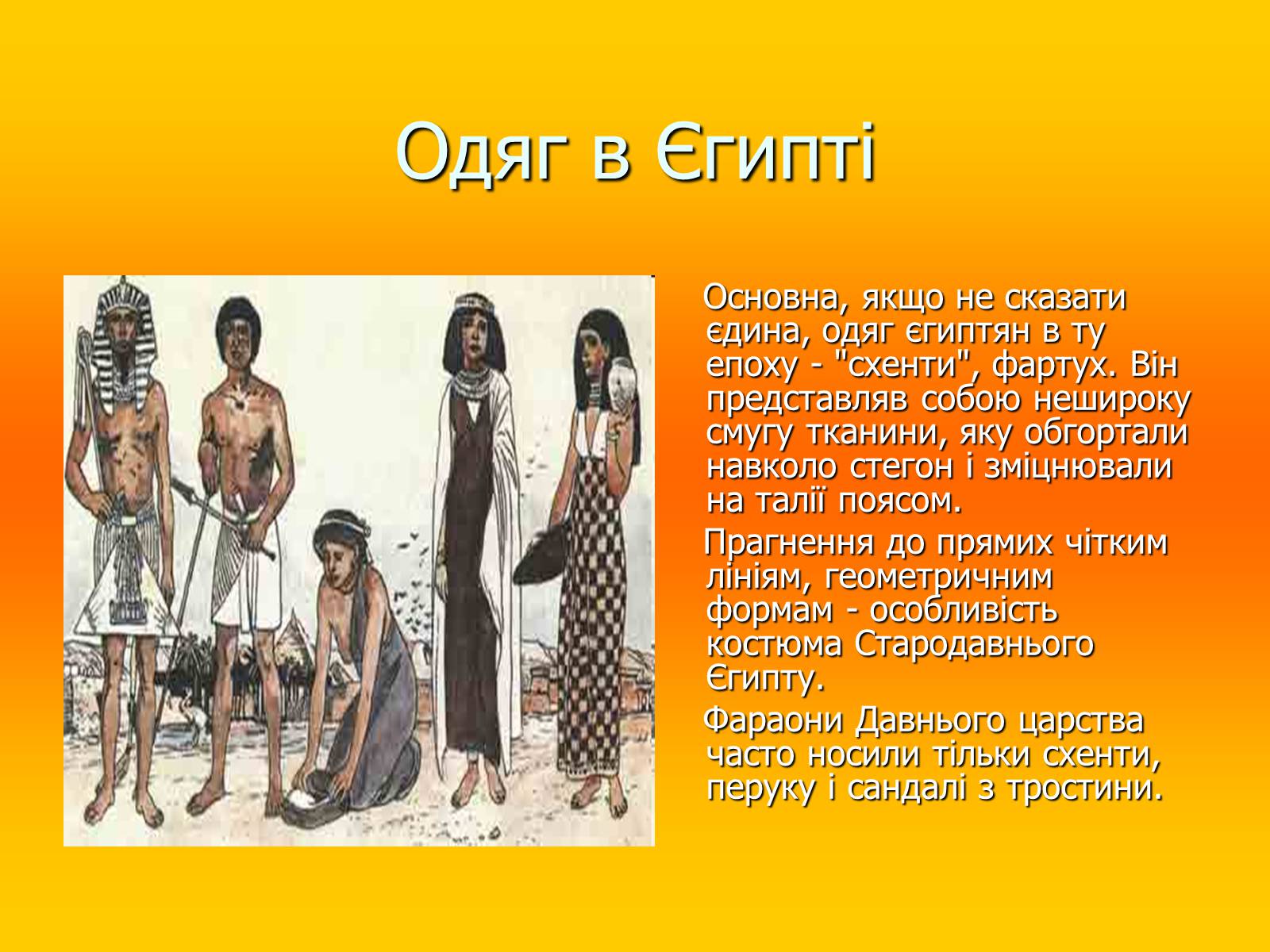 Одяг в Єгипті

Основна, якщо не сказати єдина, одяг єгиптян в ту епоху - "схенти", фартух. Він представляв собою нешироку смугу тканини, яку обгортали навколо стегон і зміцнювали на талії поясом.

Прагнення до прямих чітким лініям, геометричним формам - особливість костюма Стародавнього Єгипту.

Фараони Давнього царства часто носили тільки схенти, перуку і сандалі з тростини.